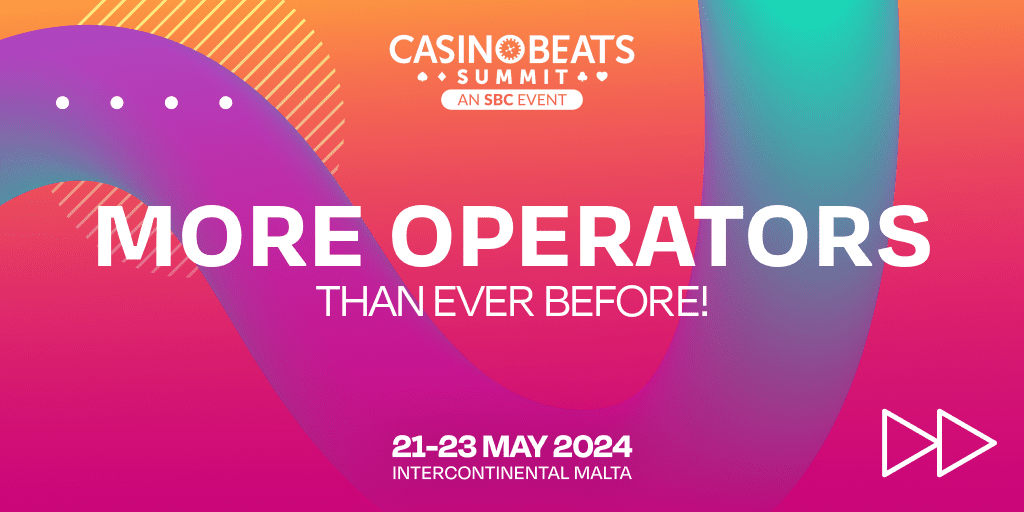 CASINOBEATS
SUMMIT
AN SBC EVENT

MORE OPERATORS
THAN EVER BEFORE!

21-23 MAY 2024
INTERCONTINENTAL MALTA